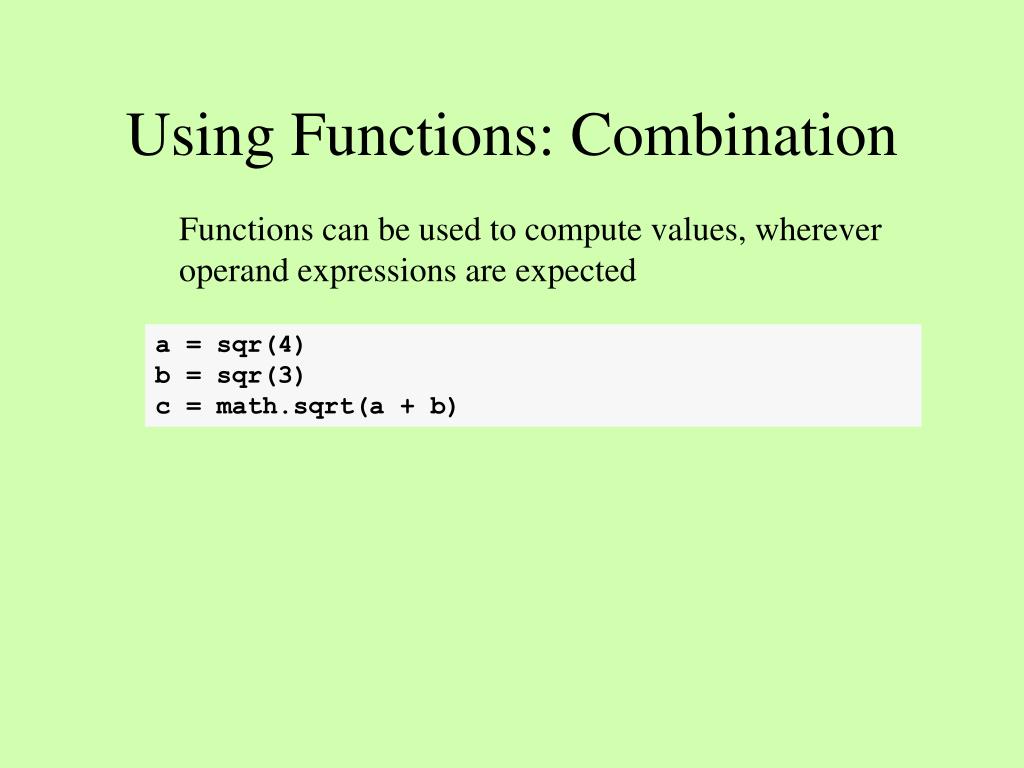 Using Functions: Combination

Functions can be used to compute values, wherever operand expressions are expected

a = sqr(4)
b = sqr(3)
c = math.sqrt(a + b)